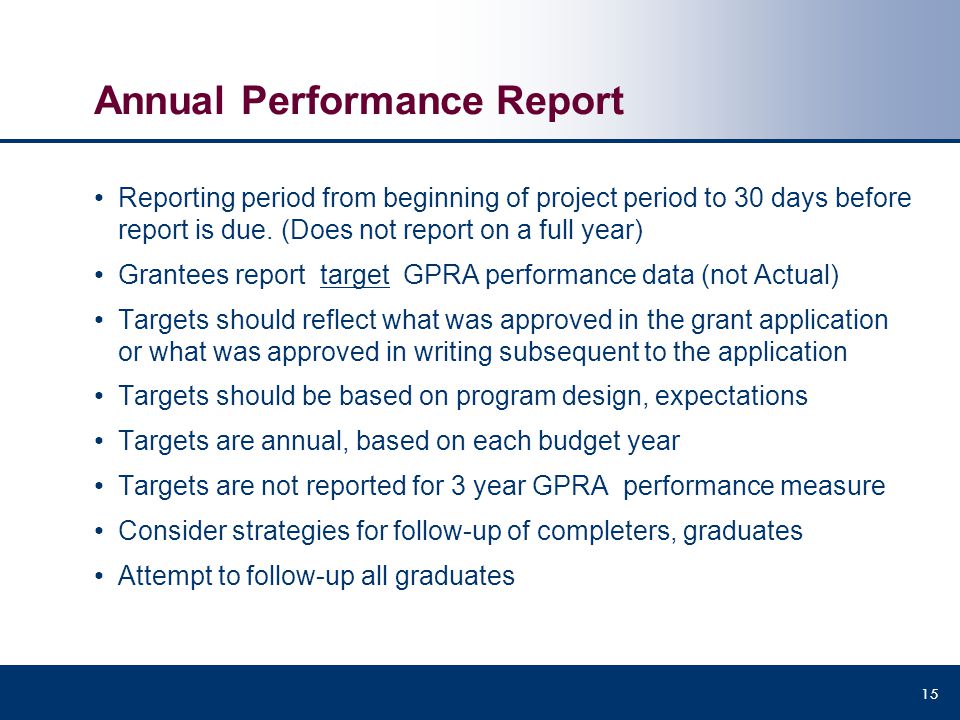 Annual Performance Report

• Reporting period from beginning of project period to 30 days before report is due. (Does not report on a full year)
• Grantees report target GPRA performance data (not Actual)
• Targets should reflect what was approved in the grant application or what was approved in writing subsequent to the application
• Targets should be based on program design, expectations
• Targets are annual, based on each budget year
• Targets are not reported for 3 year GPRA performance measure
• Consider strategies for follow-up of completers, graduates
• Attempt to follow-up all graduates

15